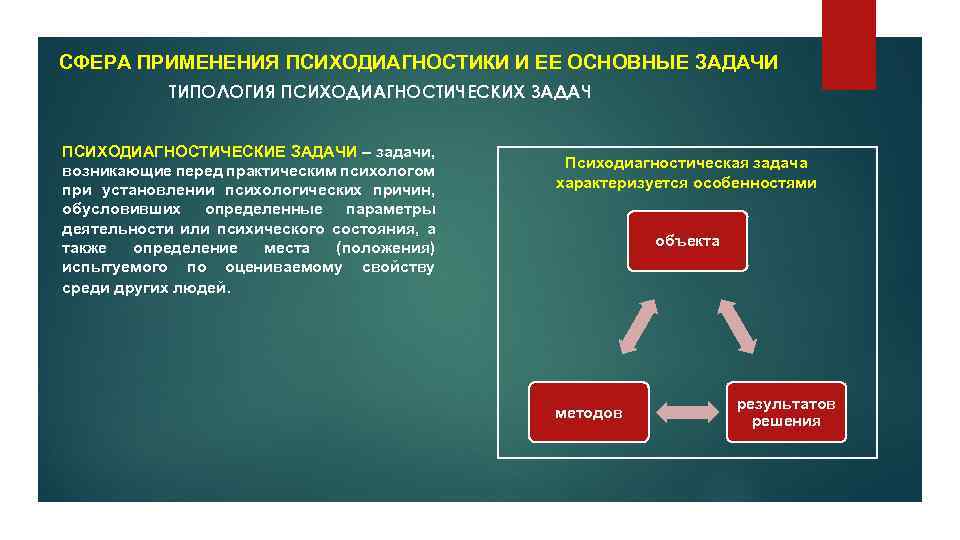 СФЕРА ПРИМЕНЕНИЯ ПСИХОДИАГНОСТИКИ И ЕЕ ОСНОВНЫЕ ЗАДАЧИ

ТИПОЛОГИЯ ПСИХОДИАГНОСТИЧЕСКИХ ЗАДАЧ

ПСИХОДИАГНОСТИЧЕСКИЕ ЗАДАЧИ – задачи, возникающие перед практическим психологом при установлении психологических причин, обусловивших определенные параметры деятельности или психического состояния, а также определение места (положения) испытуемого по оцениваемому свойству среди других людей.

Психодиагностическая задача характеризуется особенностями

объекта

методов

результатов решения